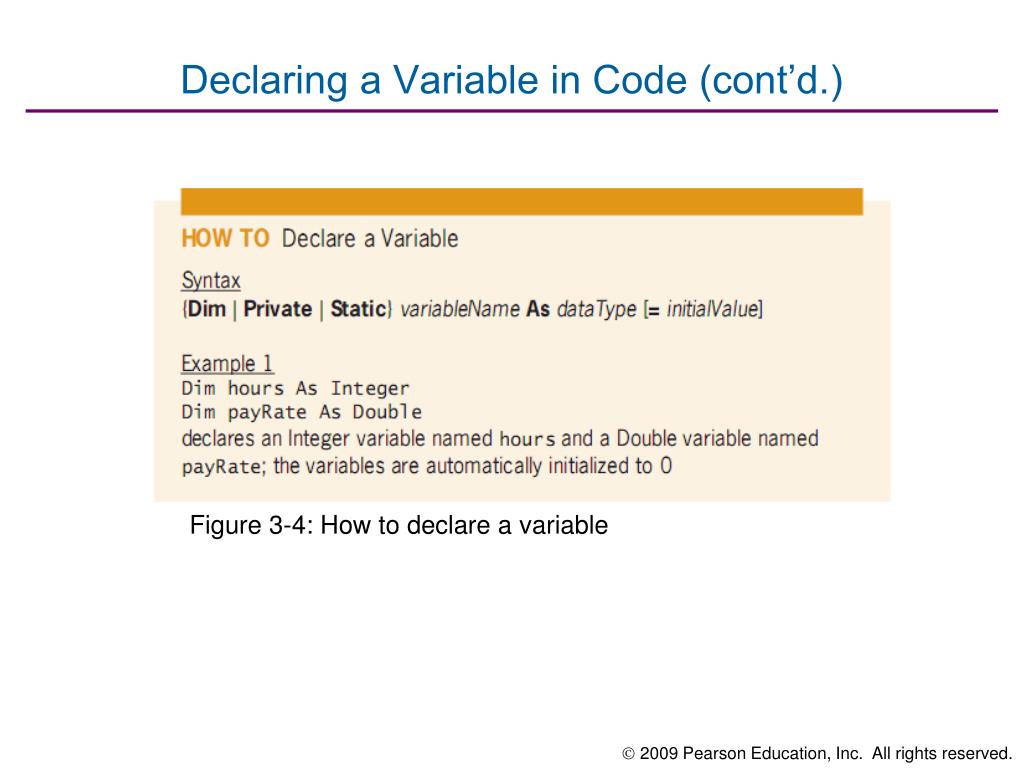 Declaring a Variable in Code (cont'd.)

HOW TO Declare a Variable

Syntax
{Dim | Private | Static} variableName As dataType [= initialValue]

Example 1
Dim hours As Integer
Dim payRate As Double
declares an Integer variable named hours and a Double variable named payRate; the variables are automatically initialized to 0

Figure 3-4: How to declare a variable

© 2009 Pearson Education, Inc. All rights reserved.